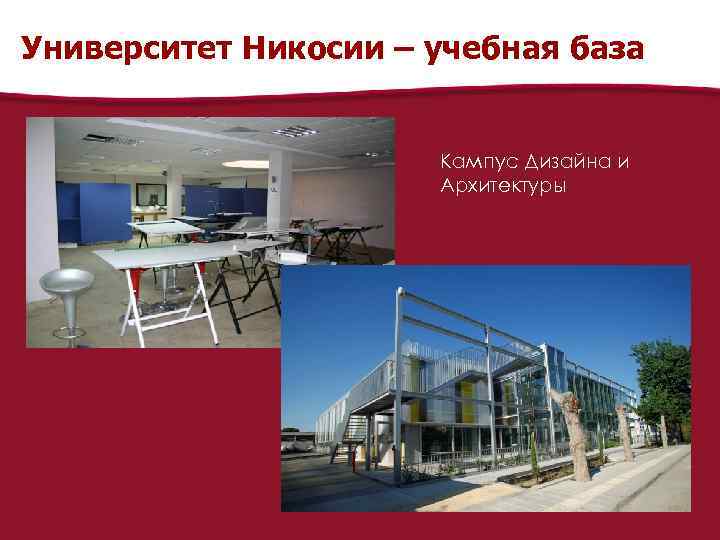 Университет Никосии – учебная база

Кампус Дизайна и Архитектуры